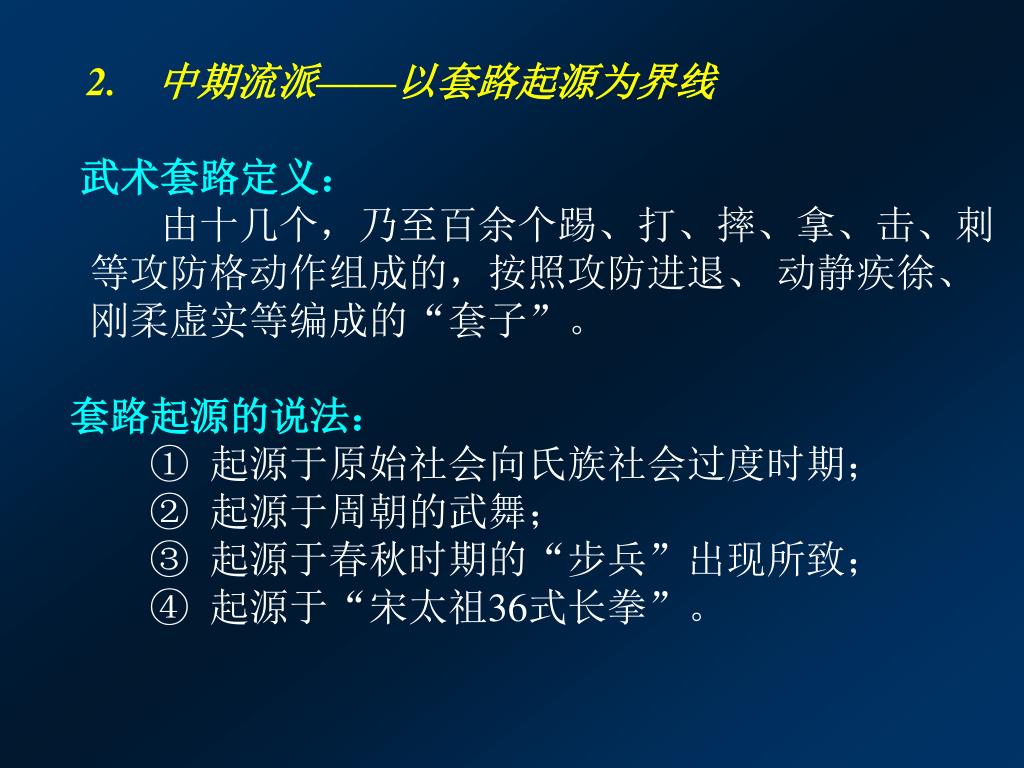 2. 中期流派——以套路起源为界线

武术套路定义：

由十几个，乃至百余个踢、打、摔、拿、击、刺等攻防格动作组成的，按照攻防进退、 动静疾徐、刚柔虚实等编成的“套子”。

套路起源的说法：

① 起源于原始社会向氏族社会过度时期；
② 起源于周朝的武舞；
③ 起源于春秋时期的“步兵”出现所致；
④ 起源于“宋太祖36式长拳”。